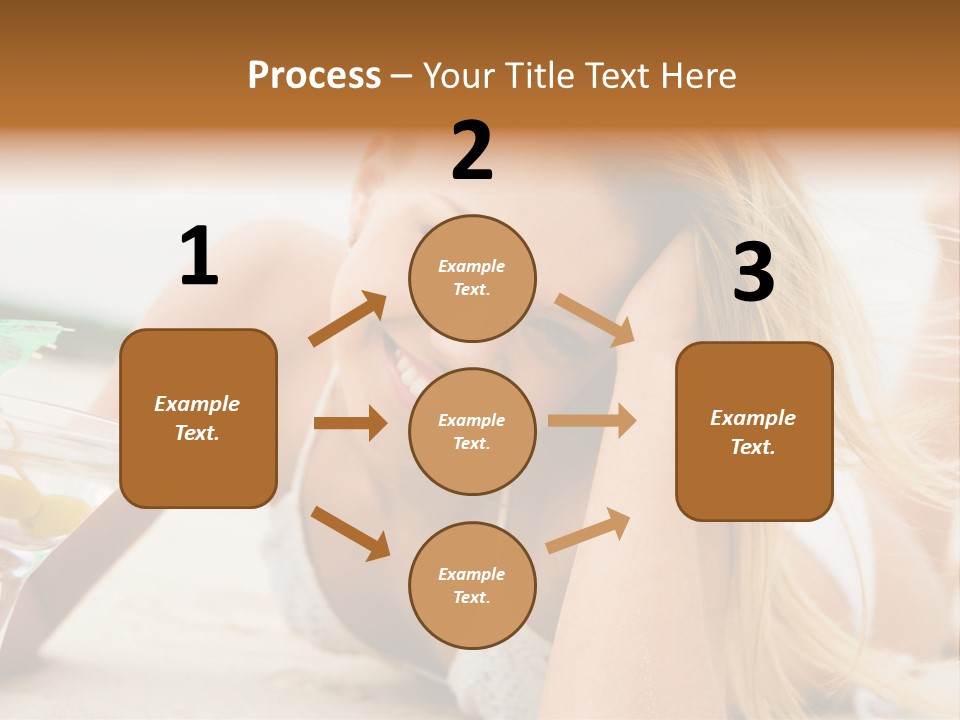 Process – Your Title Text Here

1

Example Text.

2

Example Text.

Example Text.

Example Text.

3

Example Text.